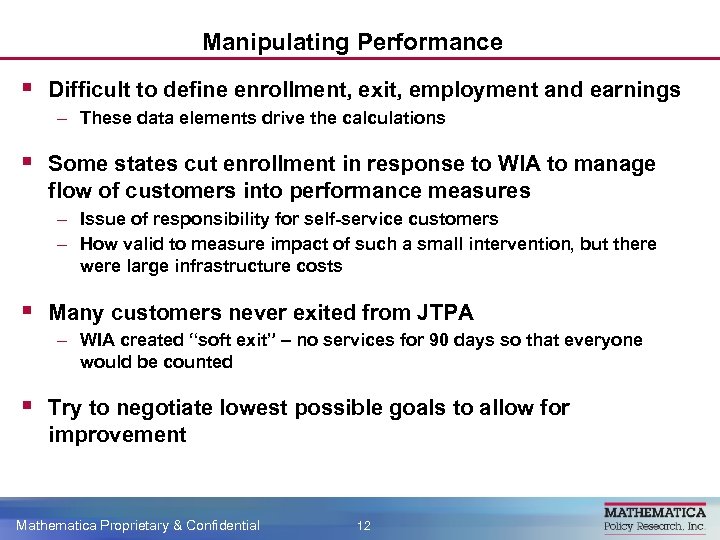 Manipulating Performance

▪ Difficult to define enrollment, exit, employment and earnings
– These data elements drive the calculations

▪ Some states cut enrollment in response to WIA to manage flow of customers into performance measures
– Issue of responsibility for self-service customers
– How valid to measure impact of such a small intervention, but there were large infrastructure costs

▪ Many customers never exited from JTPA
– WIA created "soft exit" – no services for 90 days so that everyone would be counted

▪ Try to negotiate lowest possible goals to allow for improvement

Mathematica Proprietary & Confidential 12 MATHEMATICA Policy Research, Inc.